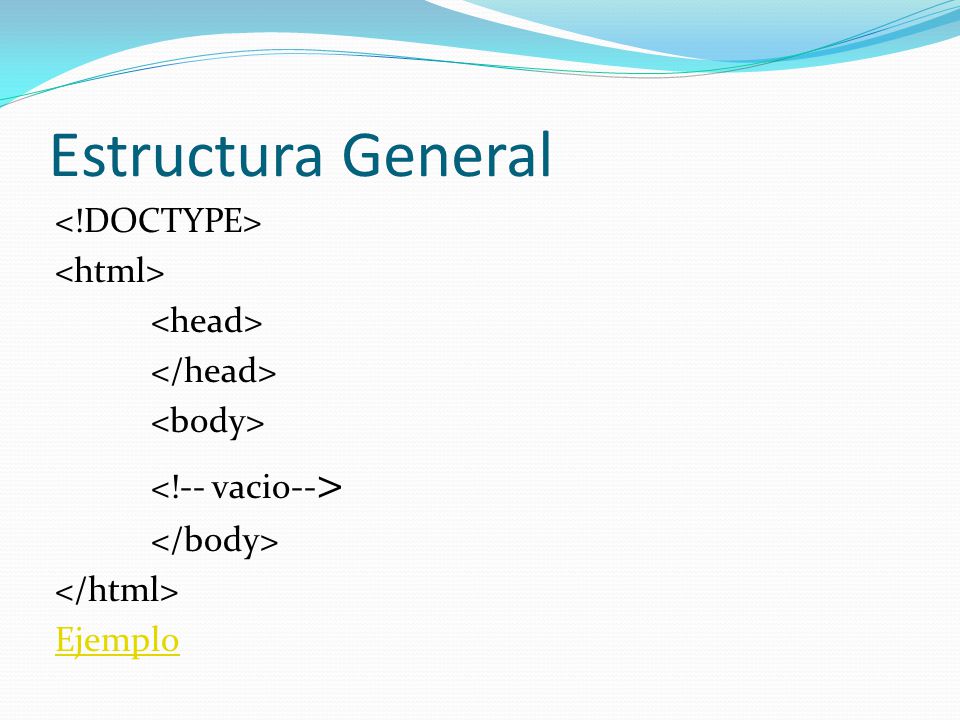 Estructura General

<!DOCTYPE>
<html>
<head>
</head>
<body>
<!-- vacio-->
</body>
</html>
Ejemplo